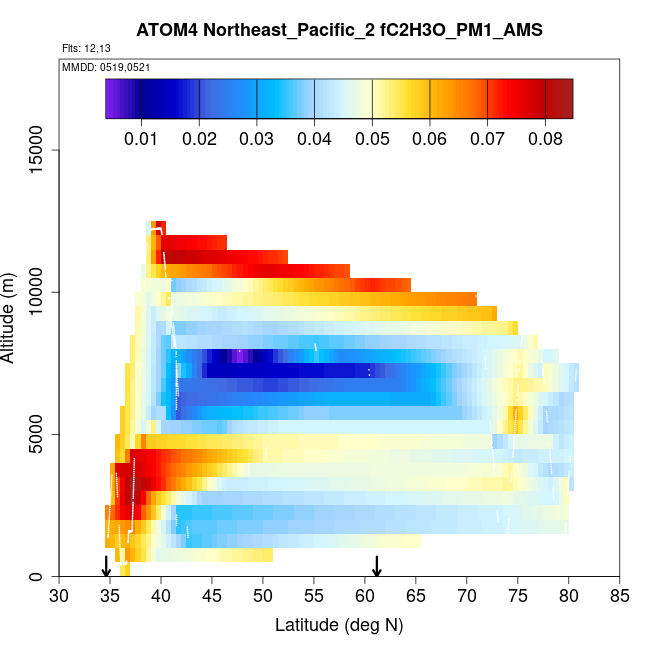 ATOM4 Northeast_Pacific_2 fC2H3O_PM1_AMS

Flts: 12,13

MMDD: 0519,0521

0.01 0.02 0.03 0.04 0.05 0.06 0.07 0.08

Altitude (m)

0
5000
10000
15000

30 35 40 45 50 55 60 65 70 75 80 85

Latitude (deg N)